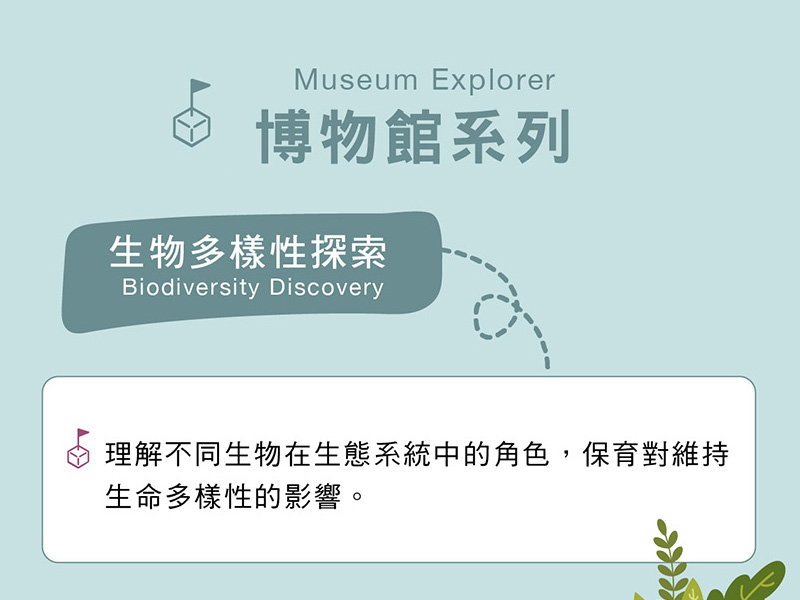 Museum Explorer
博物館系列

生物多樣性探索
Biodiversity Discovery

理解不同生物在生態系統中的角色，保育對維持生命多樣性的影響。